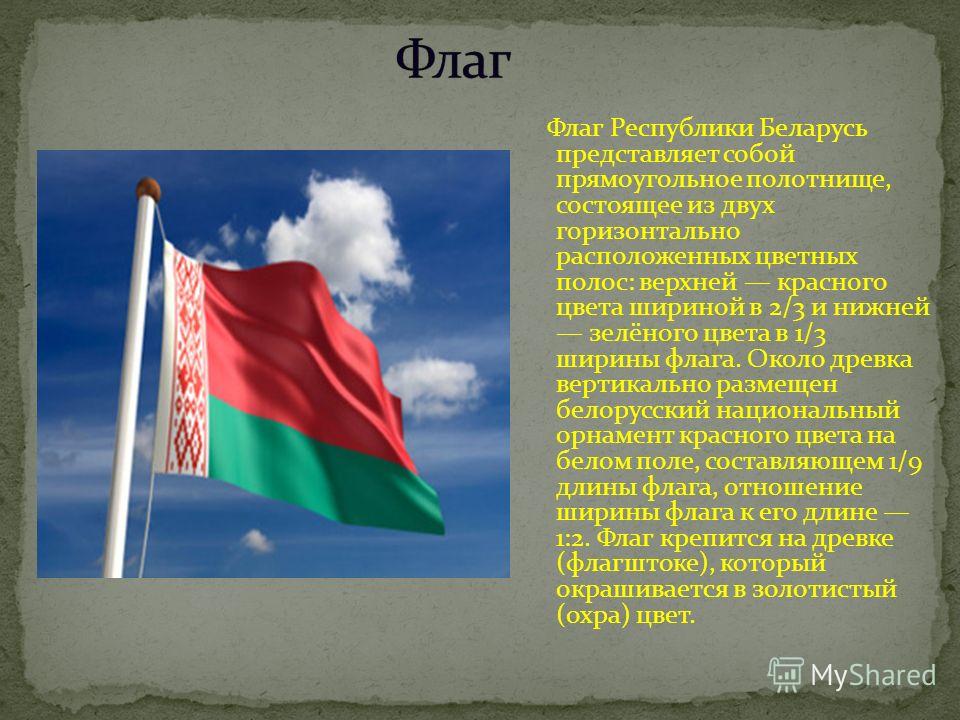 Флаг

Флаг Республики Беларусь представляет собой прямоугольное полотнище, состоящее из двух горизонтально расположенных цветных полос: верхней — красного цвета шириной в 2/3 и нижней — зелёного цвета в 1/3 ширины флага. Около древка вертикально размещен белорусский национальный орнамент красного цвета на белом поле, составляющем 1/9 длины флага, отношение ширины флага к его длине — 1:2. Флаг крепится на древке (флагштоке), который окрашивается в золотистый (охра) цвет.

MyShared